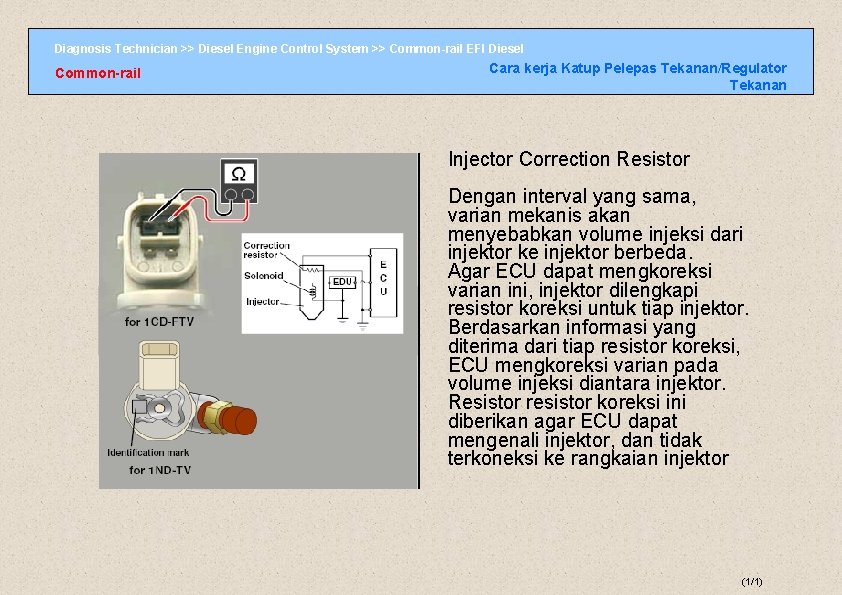 Diagnosis Technician >> Diesel Engine Control System >> Common-rail EFI Diesel

Common-rail

Cara kerja Katup Pelepas Tekanan/Regulator Tekanan

Ω

Correction resistor

Solenoid

Injector

EDU

E C U

for 1CD-FTV

Identification mark

for 1ND-TV

Injector Correction Resistor

Dengan interval yang sama, varian mekanis akan menyebabkan volume injeksi dari injektor ke injektor berbeda. Agar ECU dapat mengkoreksi varian ini, injektor dilengkapi resistor koreksi untuk tiap injektor. Berdasarkan informasi yang diterima dari tiap resistor koreksi, ECU mengkoreksi varian pada volume injeksi diantara injektor. Resistor resistor koreksi ini diberikan agar ECU dapat mengenali injektor, dan tidak terkoneksi ke rangkaian injektor

(1/1)